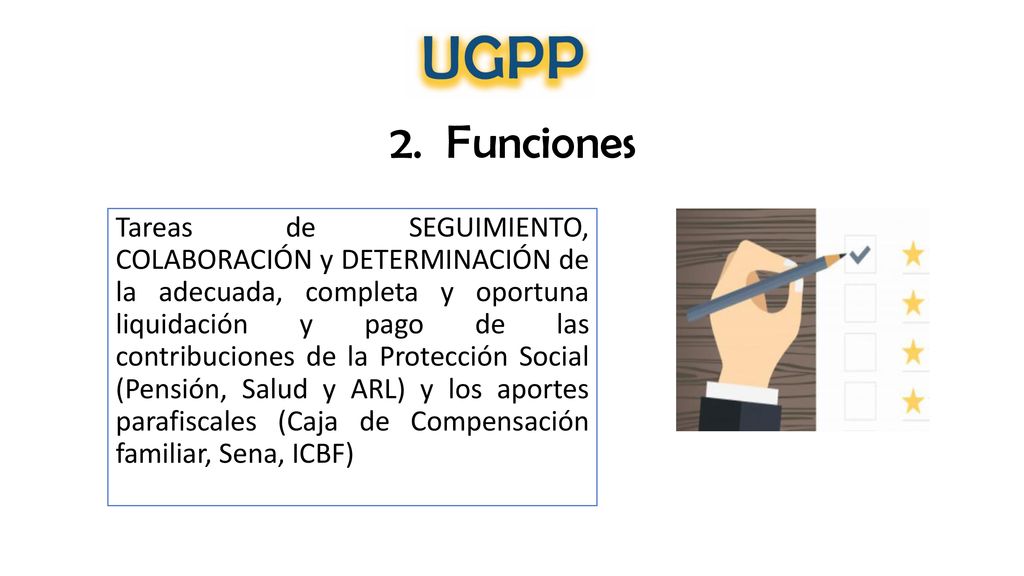 UGPP

2. Funciones

Tareas de SEGUIMIENTO, COLABORACIÓN y DETERMINACIÓN de la adecuada, completa y oportuna liquidación y pago de las contribuciones de la Protección Social (Pensión, Salud y ARL) y los aportes parafiscales (Caja de Compensación familiar, Sena, ICBF)